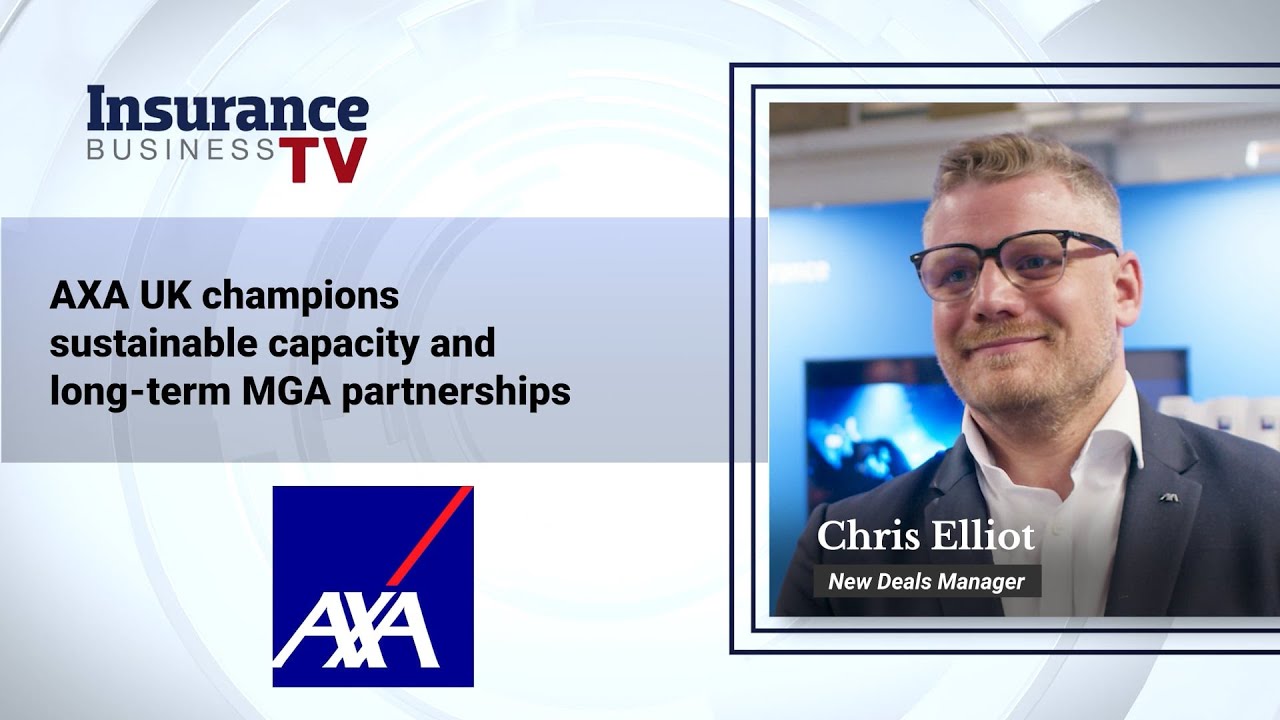 Insurance BUSINESS TV

AXA UK champions sustainable capacity and long-term MGA partnerships

AXA

Chris Elliot
New Deals Manager